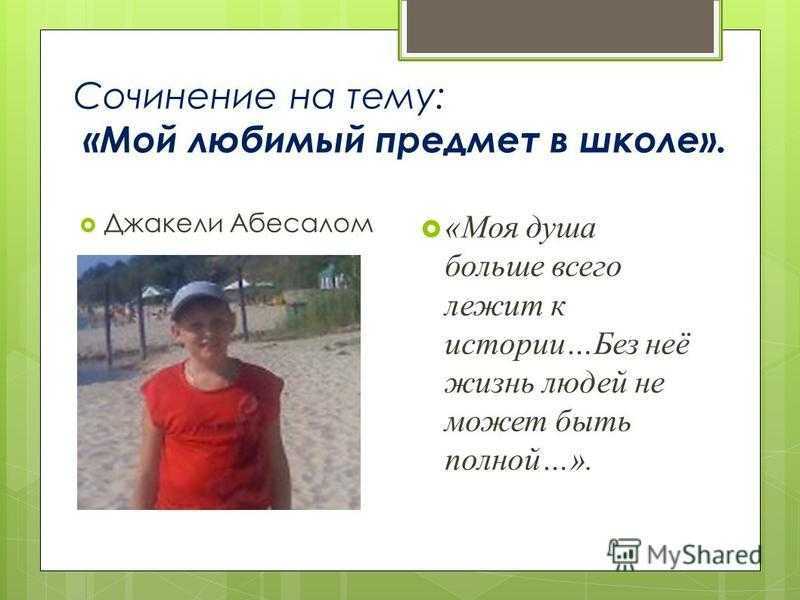 Сочинение на тему:
«Мой любимый предмет в школе».

Джакели Абесалом

«Моя душа больше всего лежит к истории…Без неё жизнь людей не может быть полной…».

MyShared